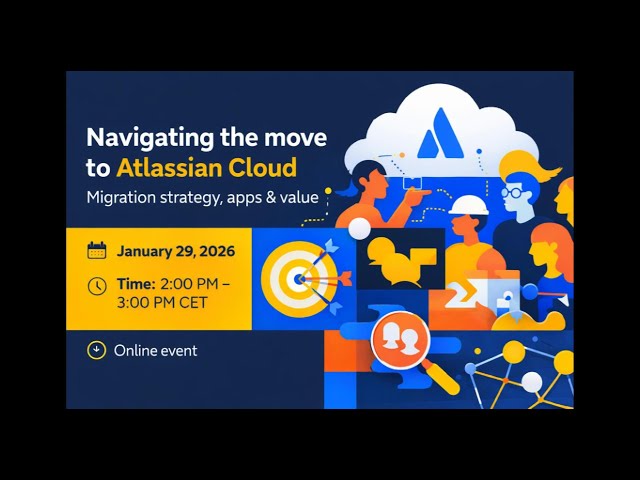 Navigating the move to Atlassian Cloud

Migration strategy, apps & value

January 29, 2026

Time: 2:00 PM – 3:00 PM CET

Online event